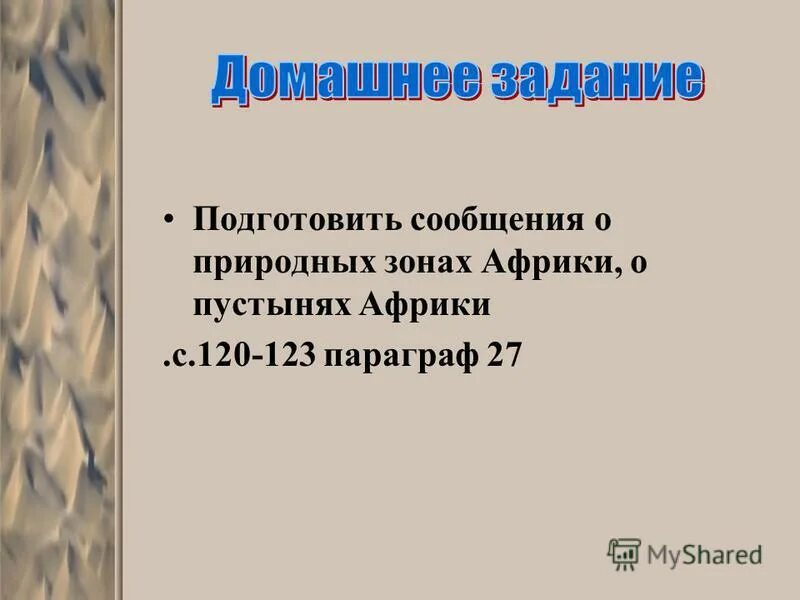 Домашнее задание

• Подготовить сообщения о природных зонах Африки, о пустынях Африки

.с.120-123 параграф 27

MyShared